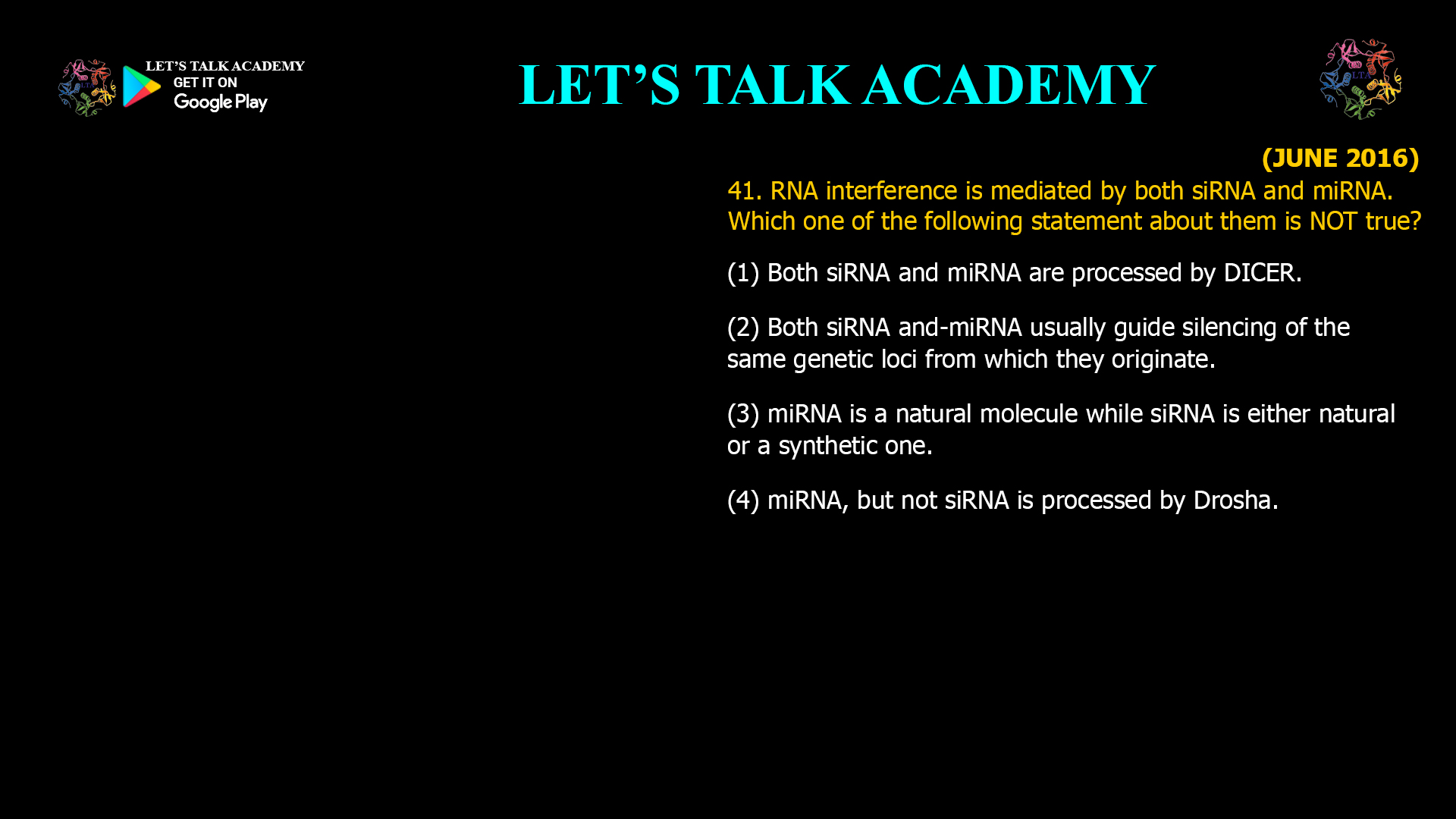 LET'S TALK ACADEMY
GET IT ON
Google Play

LET'S TALK ACADEMY

LTA

(JUNE 2016)

41. RNA interference is mediated by both siRNA and miRNA. Which one of the following statement about them is NOT true?

(1) Both siRNA and miRNA are processed by DICER.

(2) Both siRNA and-miRNA usually guide silencing of the same genetic loci from which they originate.

(3) miRNA is a natural molecule while siRNA is either natural or a synthetic one.

(4) miRNA, but not siRNA is processed by Drosha.